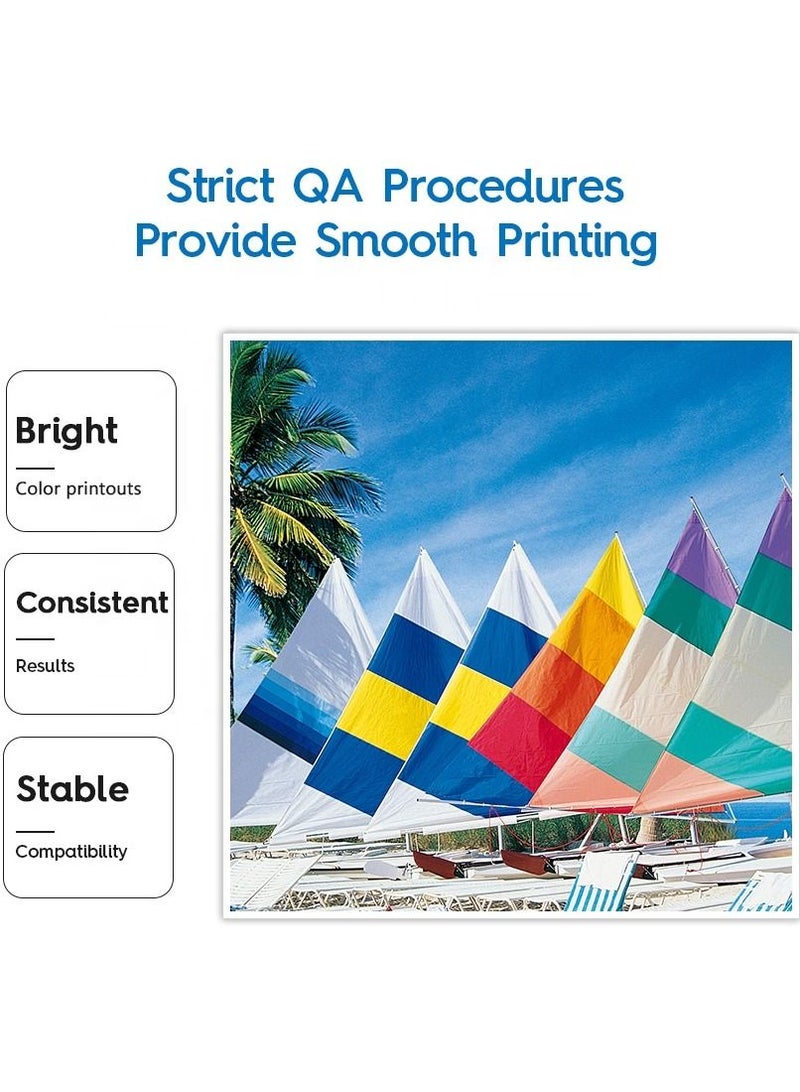 Strict QA Procedures
Provide Smooth Printing

Bright

Color printouts

Consistent

Results

Stable

Compatibility